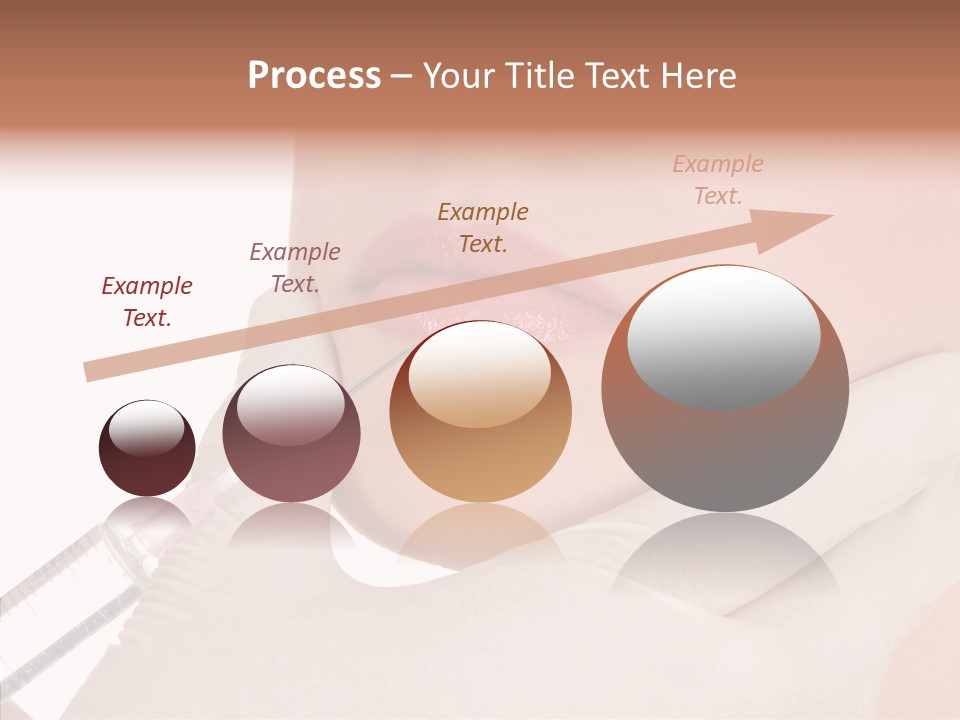 Process – Your Title Text Here

Example Text.

Example Text.

Example Text.

Example Text.